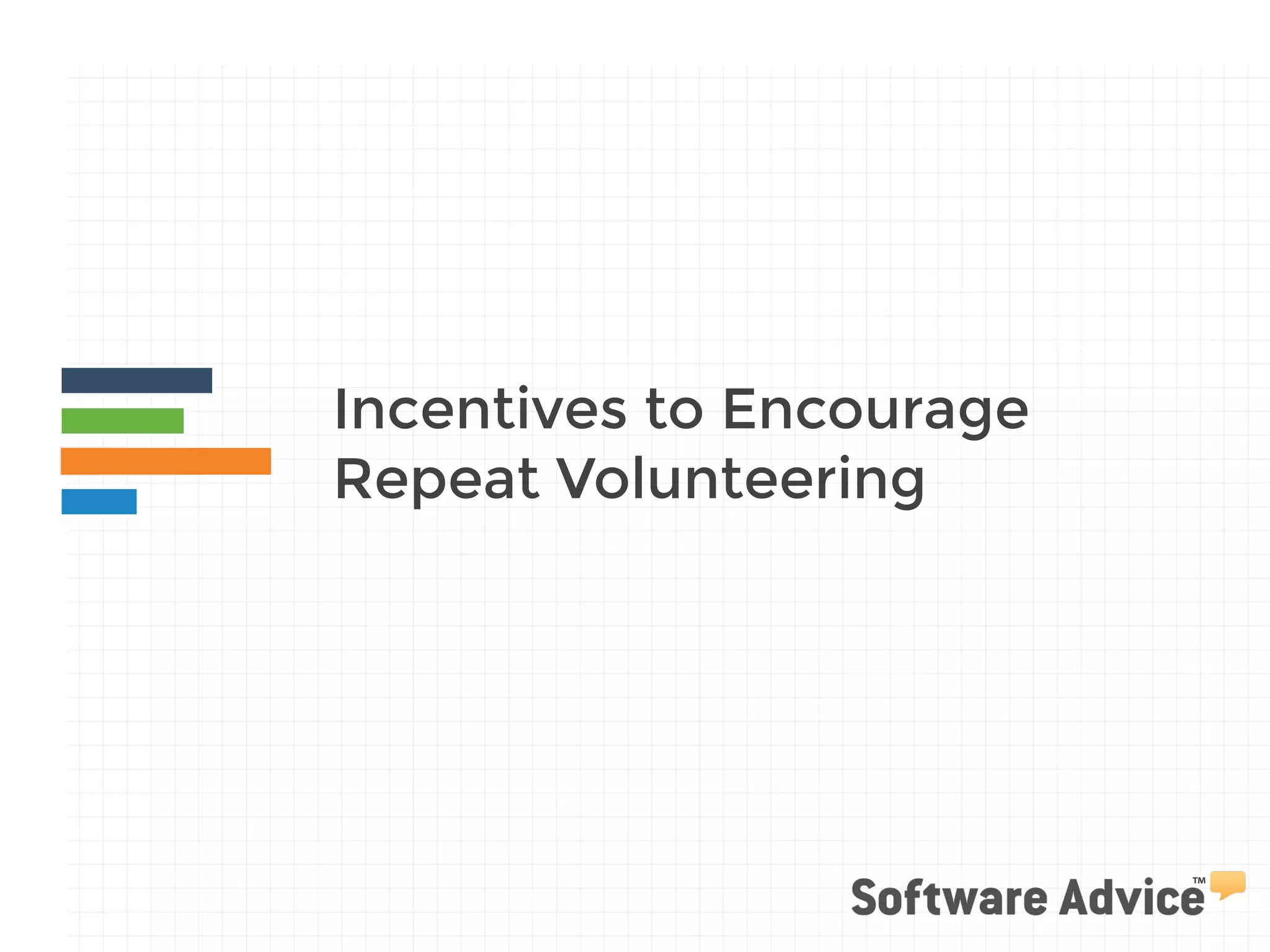 Incentives to Encourage Repeat Volunteering

Software Advice™